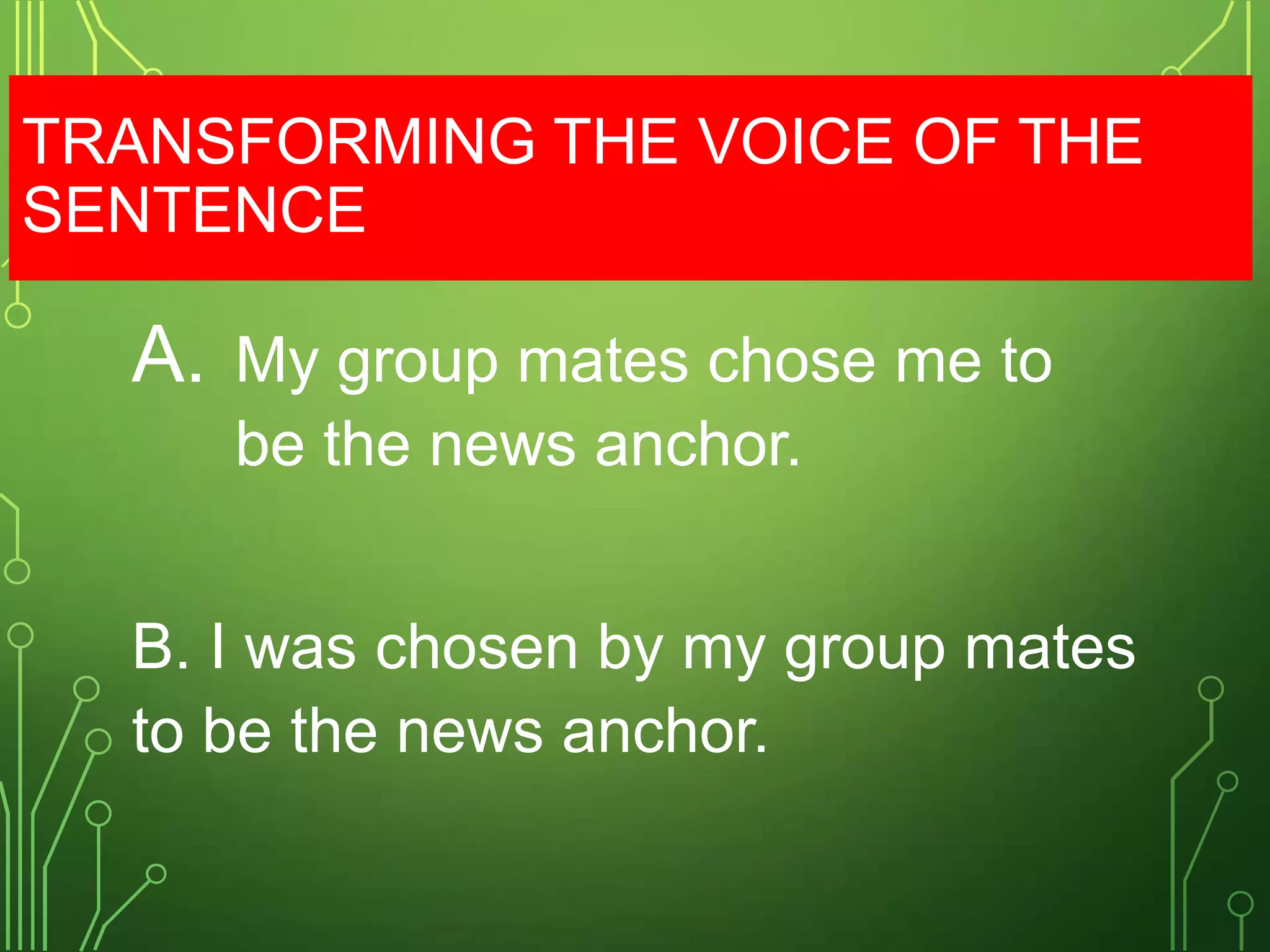 TRANSFORMING THE VOICE OF THE SENTENCE

A. My group mates chose me to be the news anchor.

B. I was chosen by my group mates to be the news anchor.